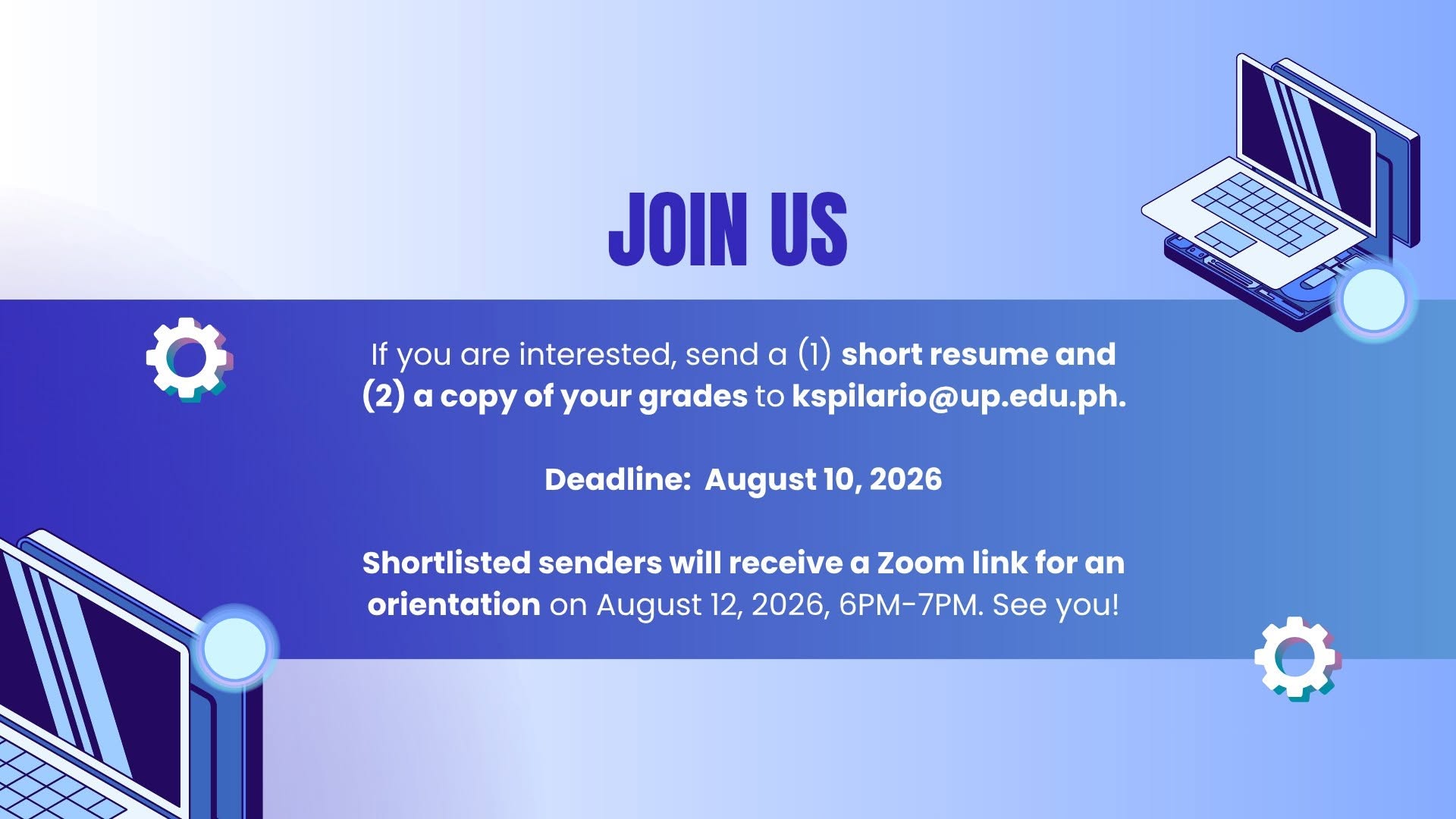 JOIN US

If you are interested, send a (1) short resume and (2) a copy of your grades to kspilario@up.edu.ph.

Deadline: August 10, 2026

Shortlisted senders will receive a Zoom link for an orientation on August 12, 2026, 6PM-7PM. See you!